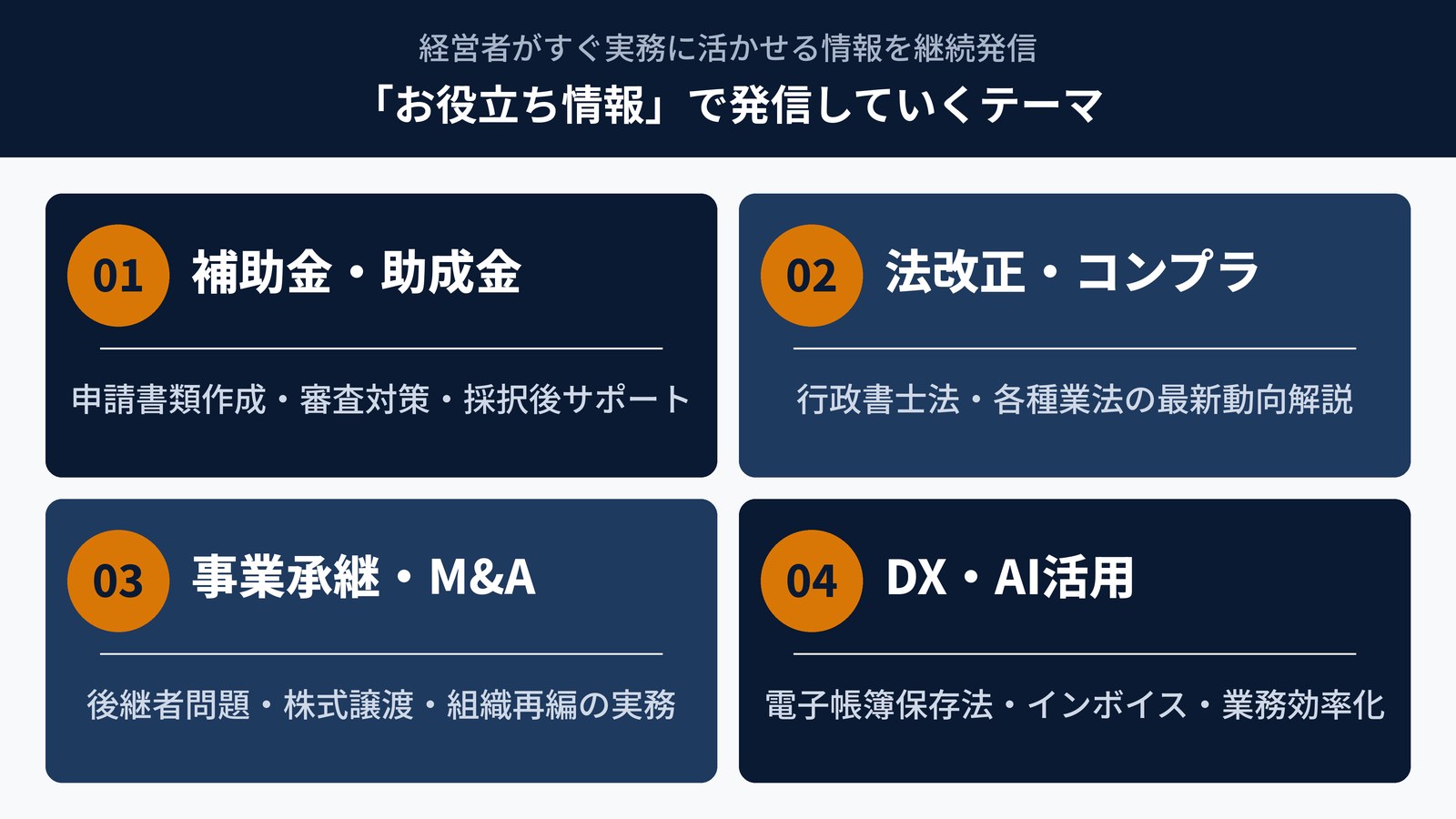 経営者がすぐ実務に活かせる情報を継続発信

「お役立ち情報」で発信していくテーマ

01 補助金・助成金

申請書類作成・審査対策・採択後サポート

02 法改正・コンプラ

行政書士法・各種業法の最新動向解説

03 事業承継・M&A

後継者問題・株式譲渡・組織再編の実務

04 DX・AI活用

電子帳簿保存法・インボイス・業務効率化